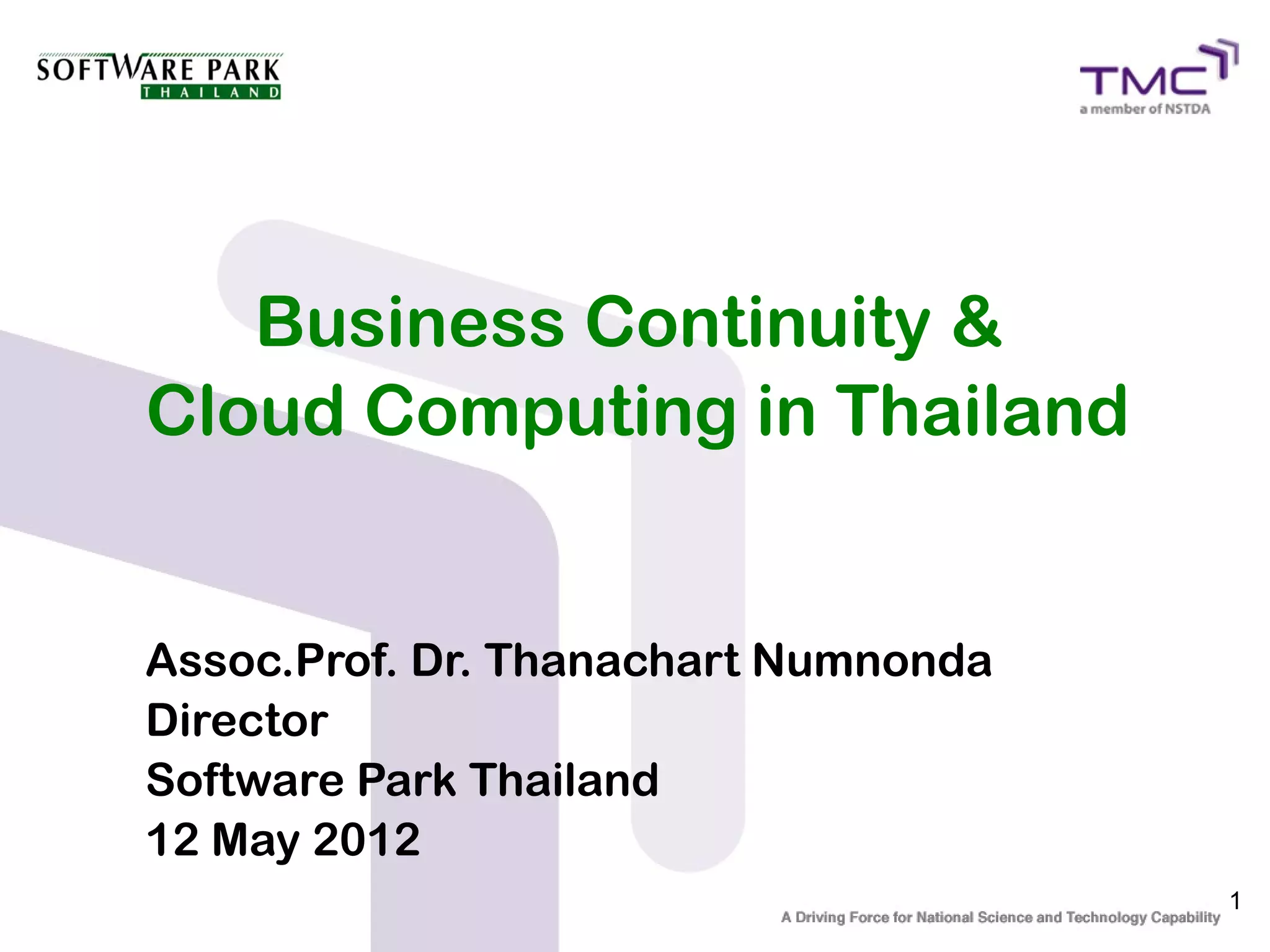 SOFTWARE PARK
THAILAND

TMC
a member of NSTDA

Business Continuity &
Cloud Computing in Thailand

Assoc.Prof. Dr. Thanachart Numnonda
Director
Software Park Thailand
12 May 2012

1

A Driving Force for National Science and Technology Capability